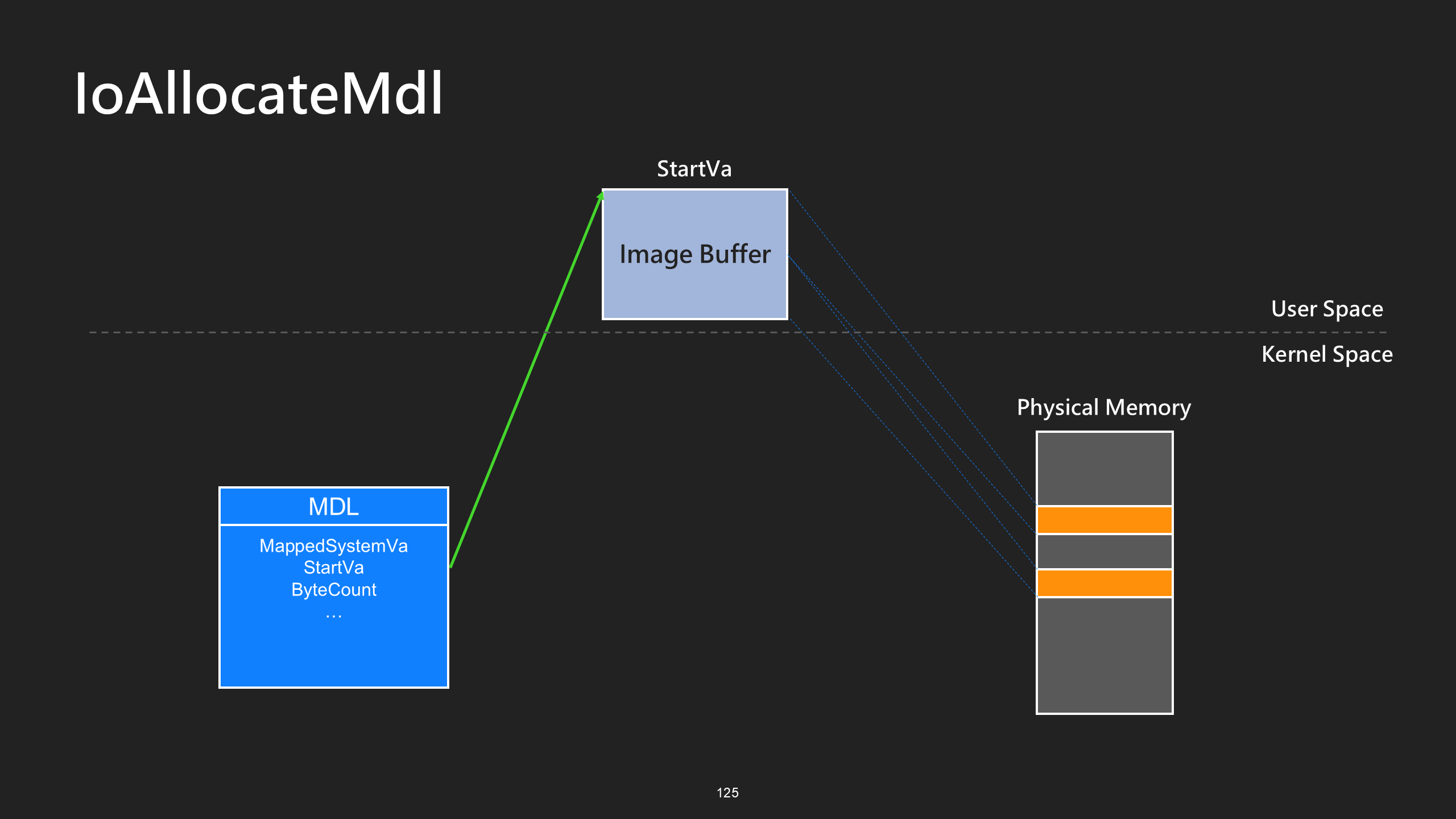 IoAllocateMdl

StartVa

Image Buffer

User Space

Kernel Space

Physical Memory

MDL

MappedSystemVa
StartVa
ByteCount
…

125